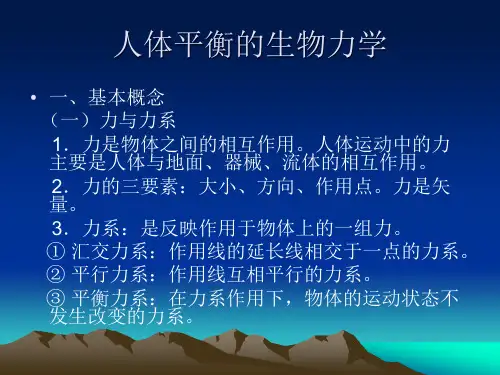 人体平衡的生物力学

• 一、基本概念
（一）力与力系
1. 力是物体之间的相互作用。人体运动中的力主要是人体与地面、器械、流体的相互作用。
2. 力的三要素：大小、方向、作用点。力是矢量。
3. 力系：是反映作用于物体上的一组力。
① 汇交力系：作用线的延长线相交于一点的力系。
② 平行力系：作用线互相平行的力系。
③ 平衡力系：在力系作用下，物体的运动状态不发生改变的力系。